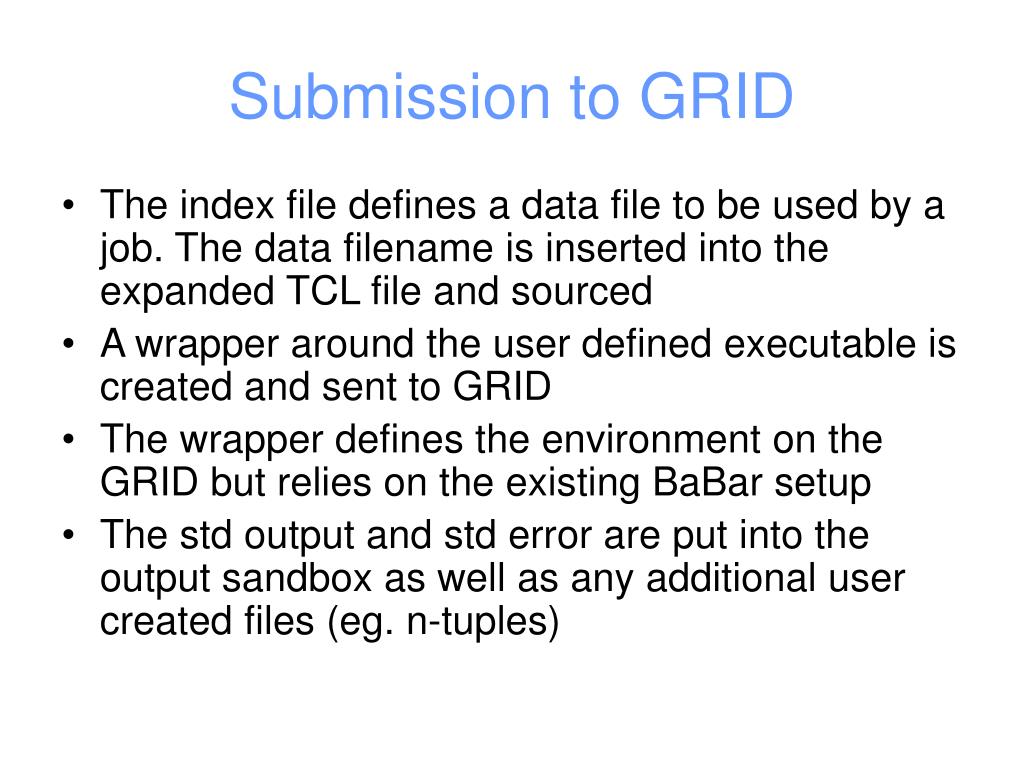 Submission to GRID

• The index file defines a data file to be used by a job. The data filename is inserted into the expanded TCL file and sourced
• A wrapper around the user defined executable is created and sent to GRID
• The wrapper defines the environment on the GRID but relies on the existing BaBar setup
• The std output and std error are put into the output sandbox as well as any additional user created files (eg. n-tuples)